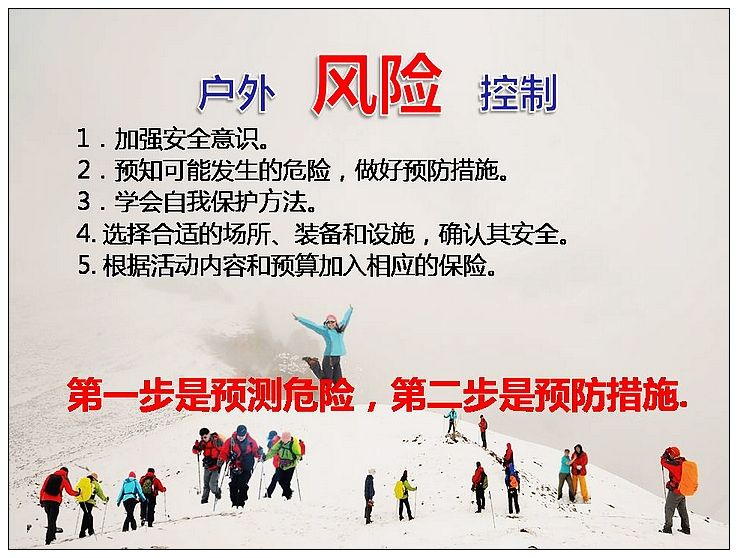 户外 风险 控制

1．加强安全意识。
2．预知可能发生的危险，做好预防措施。
3．学会自我保护方法。
4. 选择合适的场所、装备和设施，确认其安全。
5. 根据活动内容和预算加入相应的保险。

第一步是预测危险，第二步是预防措施.